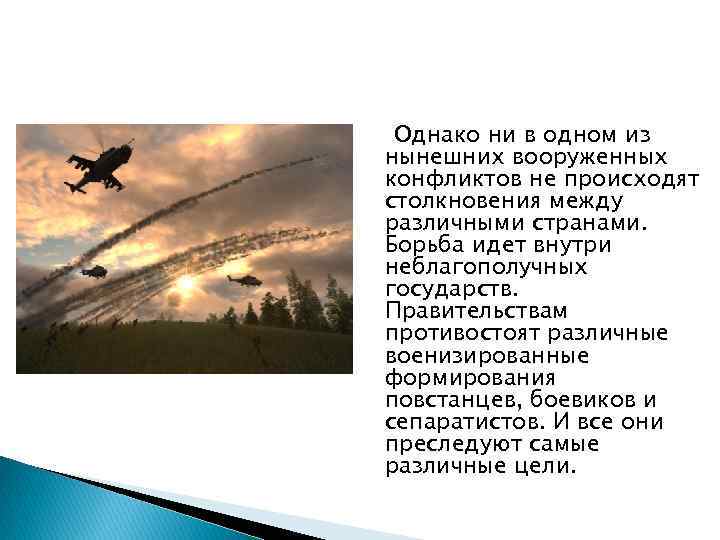 Однако ни в одном из нынешних вооруженных конфликтов не происходят столкновения между различными странами. Борьба идет внутри неблагополучных государств. Правительствам противостоят различные военизированные формирования повстанцев, боевиков и сепаратистов. И все они преследуют самые различные цели.